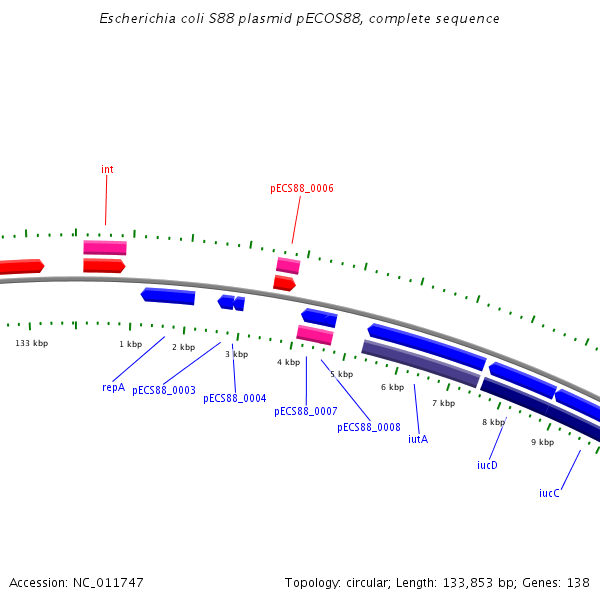 Escherichia coli S88 plasmid pECOS88, complete sequence

int

pECS88_0006

133 kbp

1 kbp

2 kbp

3 kbp

4 kbp

5 kbp

6 kbp

7 kbp

8 kbp

9 kbp

repA

pECS88_0003

pECS88_0004

pECS88_0007

pECS88_0008

iutA

iucD

iucC

Accession: NC_011747

Topology: circular; Length: 133,853 bp; Genes: 138